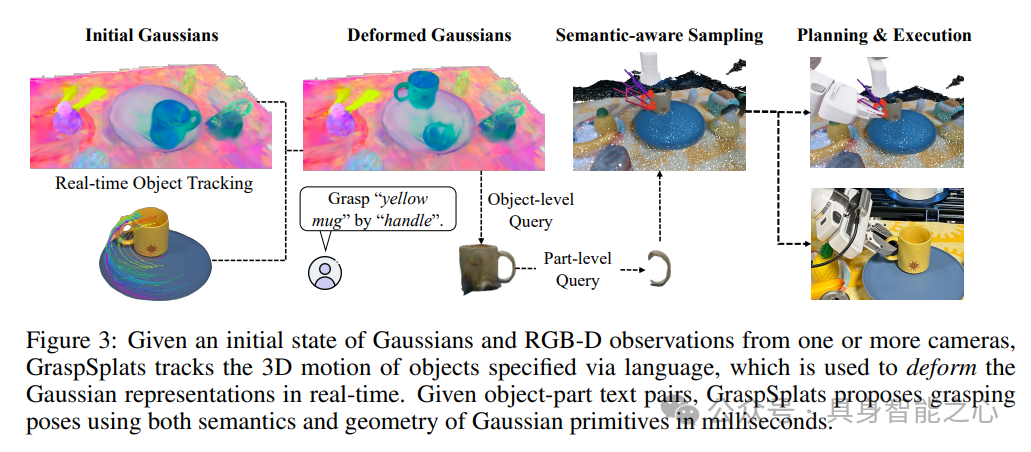 Initial Gaussians

Deformed Gaussians

Semantic-aware Sampling

Planning & Execution

Real-time Object Tracking

Grasp "yellow mug" by "handle".

Object-level Query

Part-level Query

Figure 3: Given an initial state of Gaussians and RGB-D observations from one or more cameras, GraspSplats tracks the 3D motion of objects specified via language, which is used to deform the Gaussian representations in real-time. Given object-part text pairs, GraspSplats proposes grasping poses using both semantics and geometry of Gaussian primitives in milliseconds.

公众号 · 具身智能之心